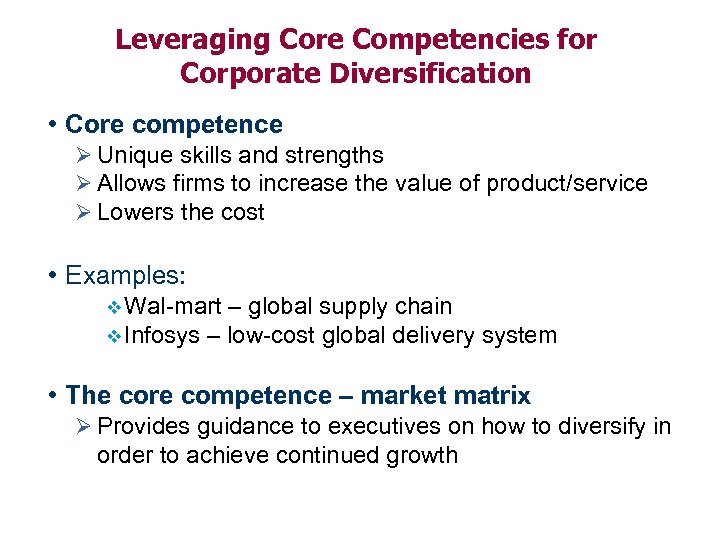 Leveraging Core Competencies for Corporate Diversification

• Core competence
  ➢ Unique skills and strengths
  ➢ Allows firms to increase the value of product/service
  ➢ Lowers the cost

• Examples:
  ❖ Wal-mart – global supply chain
  ❖ Infosys – low-cost global delivery system

• The core competence – market matrix
  ➢ Provides guidance to executives on how to diversify in order to achieve continued growth